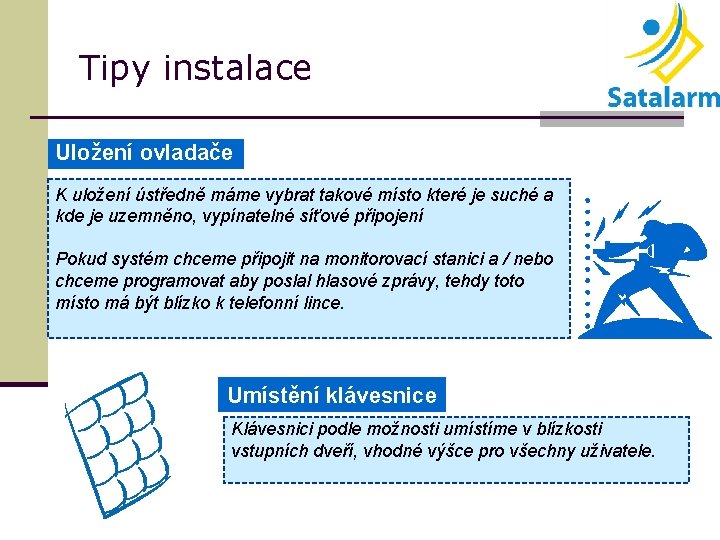 Tipy instalace

Satalarm

Uložení ovladače

K uložení ústředně máme vybrat takové místo které je suché a kde je uzemněno, vypínatelné síťové připojení

Pokud systém chceme připojit na monitorovací stanici a / nebo chceme programovat aby poslal hlasové zprávy, tehdy toto místo má být blízko k telefonní lince.

Umístění klávesnice

Klávesnici podle možnosti umístíme v blízkosti vstupních dveří, vhodné výšce pro všechny uživatele.